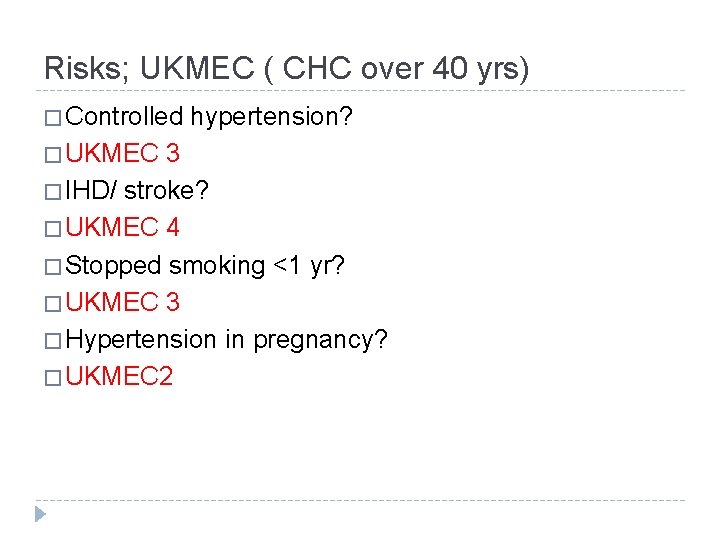 Risks; UKMEC ( CHC over 40 yrs)

□ Controlled hypertension?
□ UKMEC 3
□ IHD/ stroke?
□ UKMEC 4
□ Stopped smoking <1 yr?
□ UKMEC 3
□ Hypertension in pregnancy?
□ UKMEC2